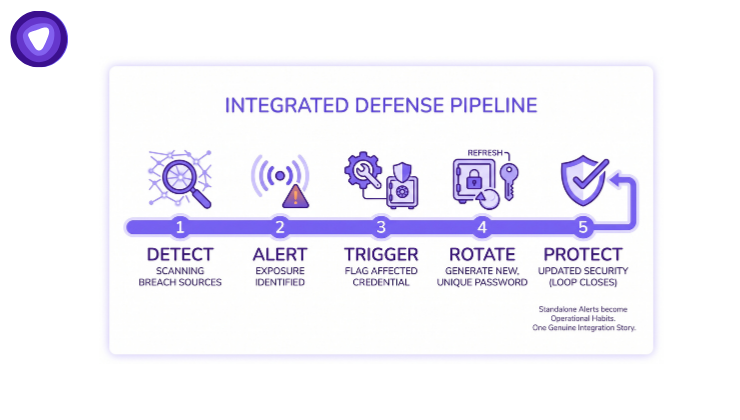 INTEGRATED DEFENSE PIPELINE

REFRESH

1
DETECT
SCANNING BREACH SOURCES

2
ALERT
EXPOSURE IDENTIFIED

3
TRIGGER
FLAG AFFECTED CREDENTIAL

4
ROTATE
GENERATE NEW, UNIQUE PASSWORD

5
PROTECT
UPDATED SECURITY (LOOP CLOSES)

Standalone Alerts become Operational Habits. One Genuine Integration Story.